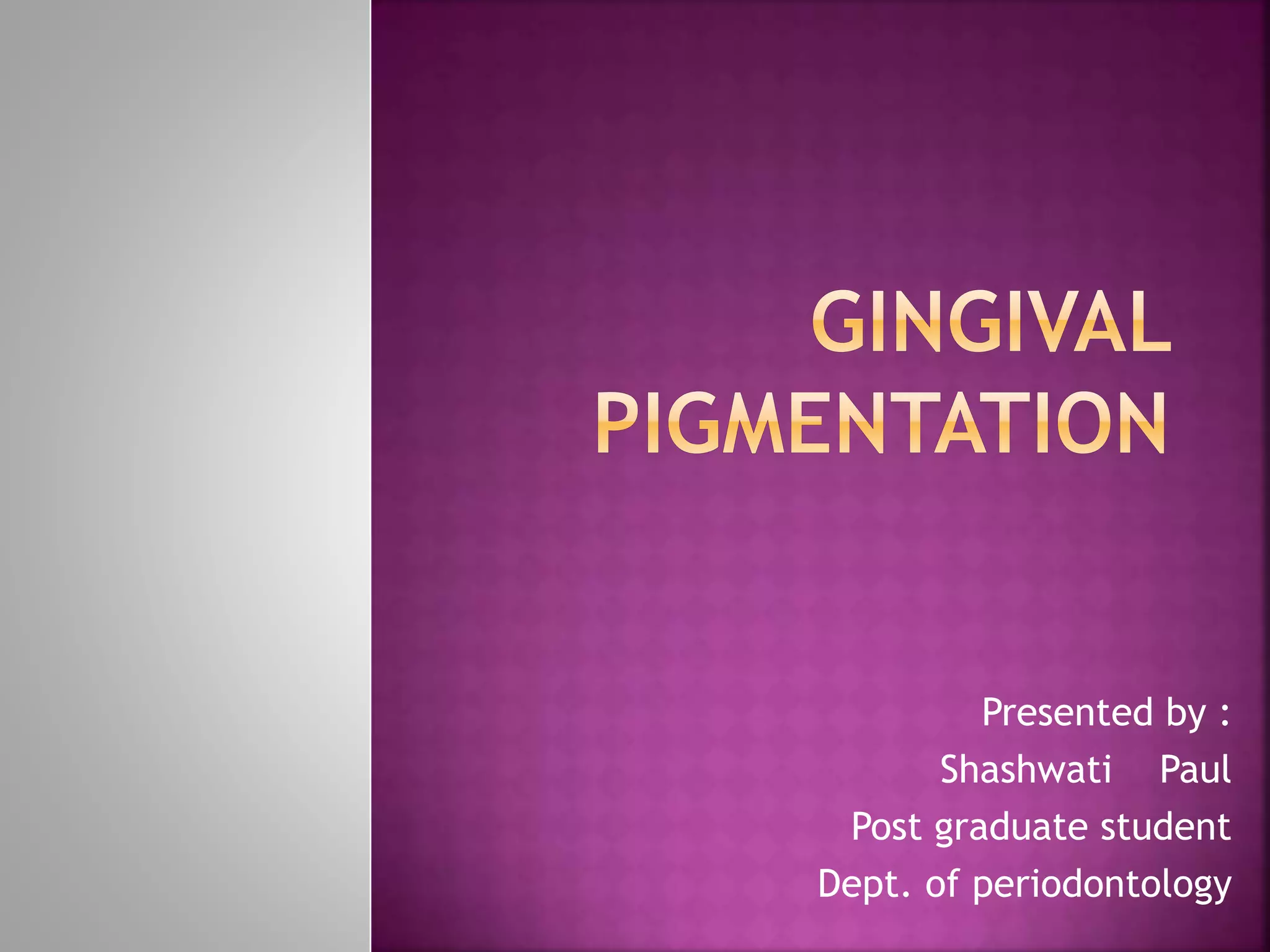 GINGIVAL PIGMENTATION

Presented by :
Shashwati Paul
Post graduate student
Dept. of periodontology